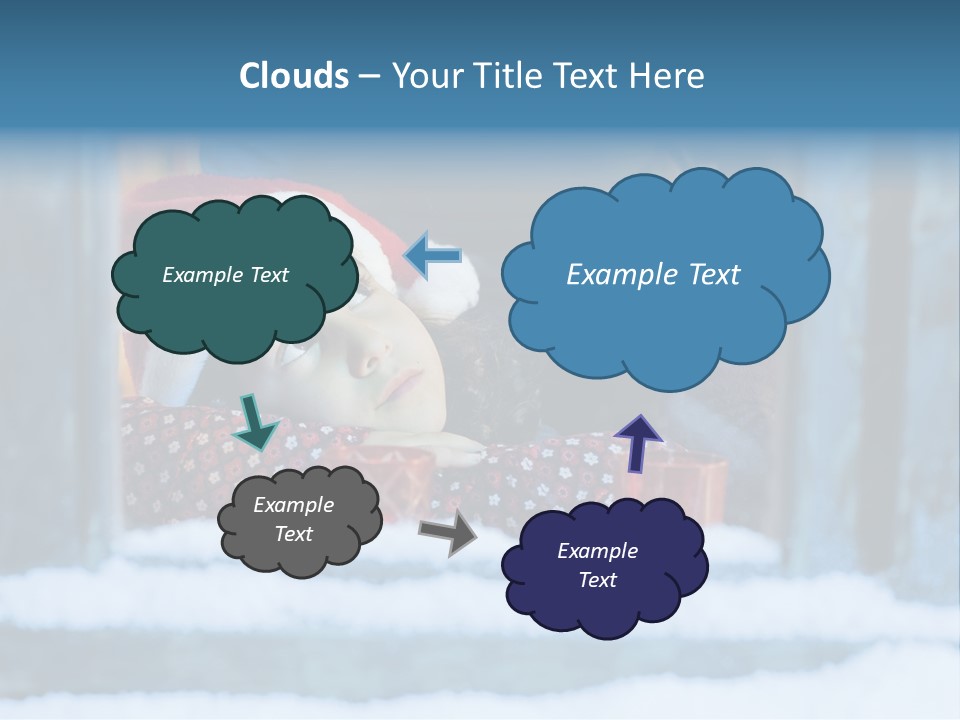 Clouds – Your Title Text Here

Example Text

Example Text

Example Text

Example Text